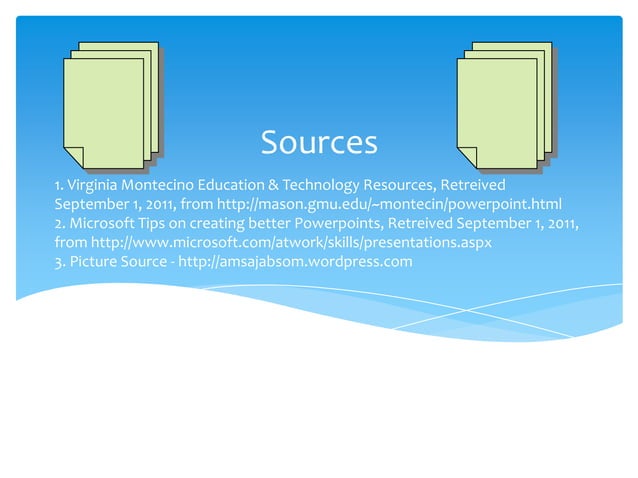 Sources

1. Virginia Montecino Education & Technology Resources, Retreived September 1, 2011, from http://mason.gmu.edu/~montecin/powerpoint.html
2. Microsoft Tips on creating better Powerpoints, Retreived September 1, 2011, from http://www.microsoft.com/atwork/skills/presentations.aspx
3. Picture Source - http://amsajabsom.wordpress.com